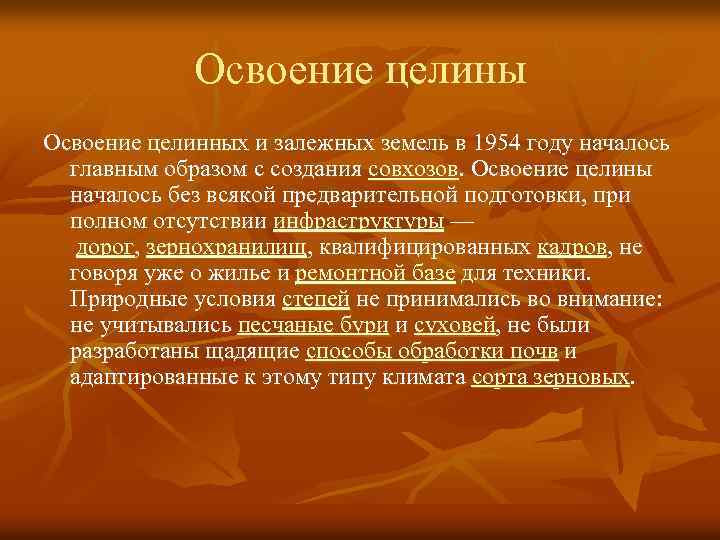 Освоение целины

Освоение целинных и залежных земель в 1954 году началось главным образом с создания совхозов. Освоение целины началось без всякой предварительной подготовки, при полном отсутствии инфраструктуры — дорог, зернохранилищ, квалифицированных кадров, не говоря уже о жилье и ремонтной базе для техники. Природные условия степей не принимались во внимание: не учитывались песчаные бури и суховей, не были разработаны щадящие способы обработки почв и адаптированные к этому типу климата сорта зерновых.